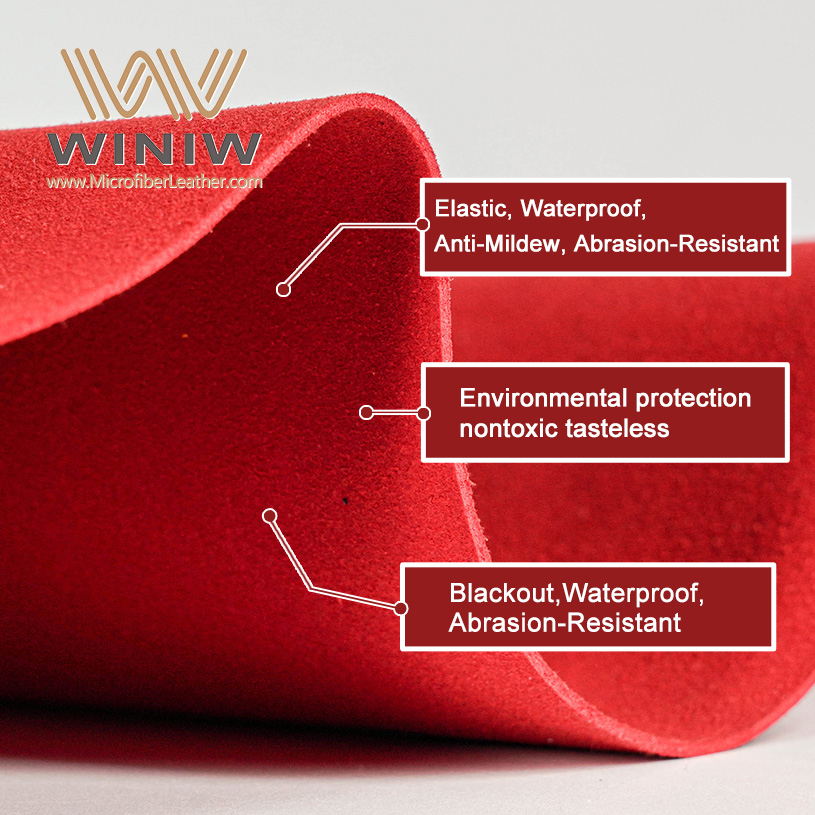 WINIW
www.MicrofiberLeather.com

Elastic, Waterproof,
Anti-Mildew, Abrasion-Resistant

Environmental protection
nontoxic tasteless

Blackout,Waterproof,
Abrasion-Resistant